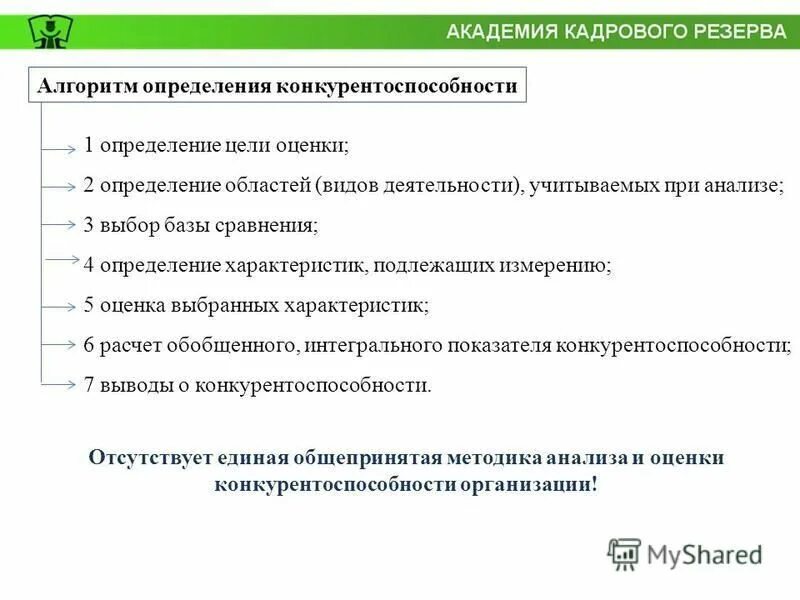 АКАДЕМИЯ КАДРОВОГО РЕЗЕРВА

Алгоритм определения конкурентоспособности

1 определение цели оценки;

2 определение областей (видов деятельности), учитываемых при анализе;

3 выбор базы сравнения;

4 определение характеристик, подлежащих измерению;

5 оценка выбранных характеристик;

6 расчет обобщенного, интегрального показателя конкурентоспособности;

7 выводы о конкурентоспособности.

Отсутствует единая общепринятая методика анализа и оценки конкурентоспособности организации!

MyShared